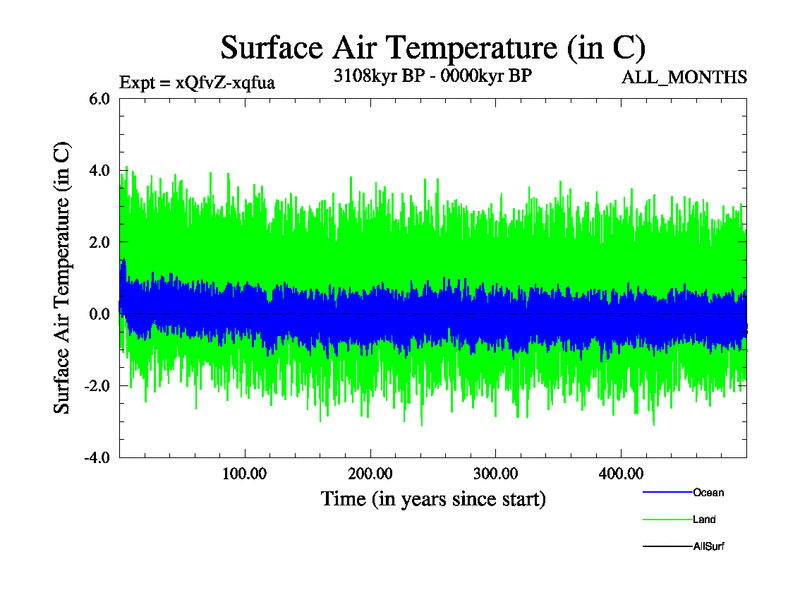 Surface Air Temperature (in C)

Expt = xQfvZ-xqfua

3108kyr BP - 0000kyr BP

ALL_MONTHS

Surface Air Temperature (in C)

6.0

4.0

2.0

0.0

-2.0

-4.0

100.00

200.00

300.00

400.00

Time (in years since start)

Ocean

Land

AllSurf